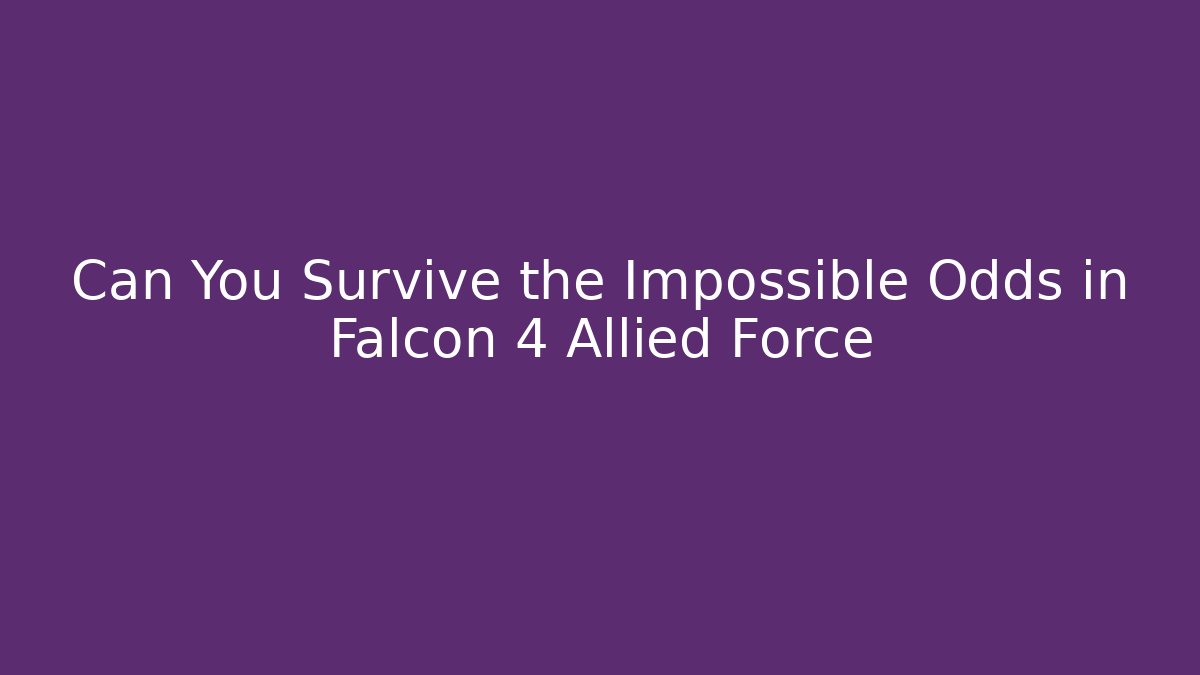 Can You Survive the Impossible Odds in Falcon 4 Allied Force